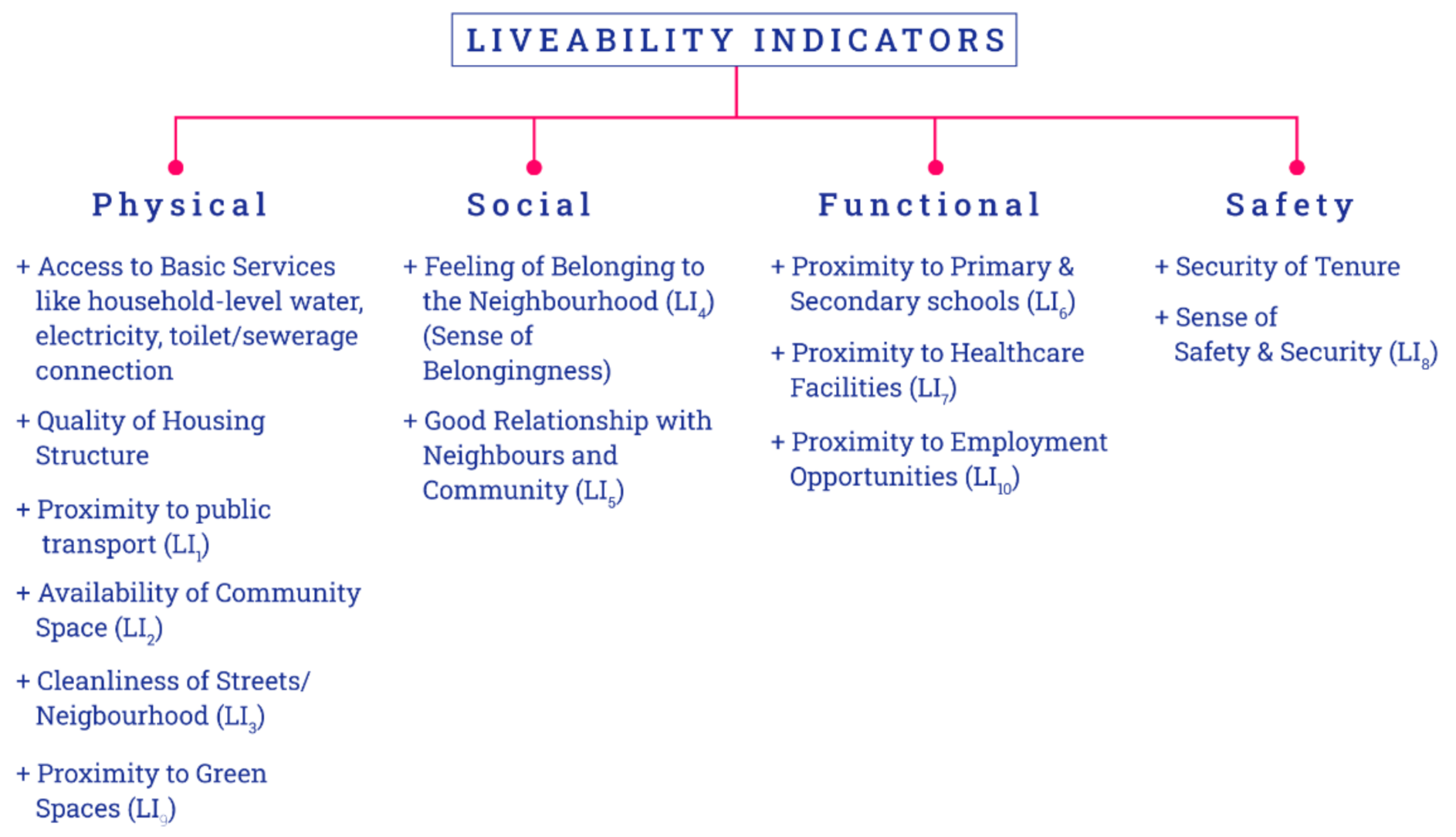 LIVEABILITY INDICATORS

Physical

+ Access to Basic Services like household-level water, electricity, toilet/sewerage connection

+ Quality of Housing Structure

+ Proximity to public transport ($LI_1$)

+ Availability of Community Space ($LI_2$)

+ Cleanliness of Streets/ Neigbourhood ($LI_3$)

+ Proximity to Green Spaces ($LI_9$)

Social

+ Feeling of Belonging to the Neighbourhood ($LI_4$) (Sense of Belongingness)

+ Good Relationship with Neighbours and Community ($LI_5$)

Functional

+ Proximity to Primary & Secondary schools ($LI_6$)

+ Proximity to Healthcare Facilities ($LI_7$)

+ Proximity to Employment Opportunities ($LI_{10}$)

Safety

+ Security of Tenure

+ Sense of Safety & Security ($LI_8$)